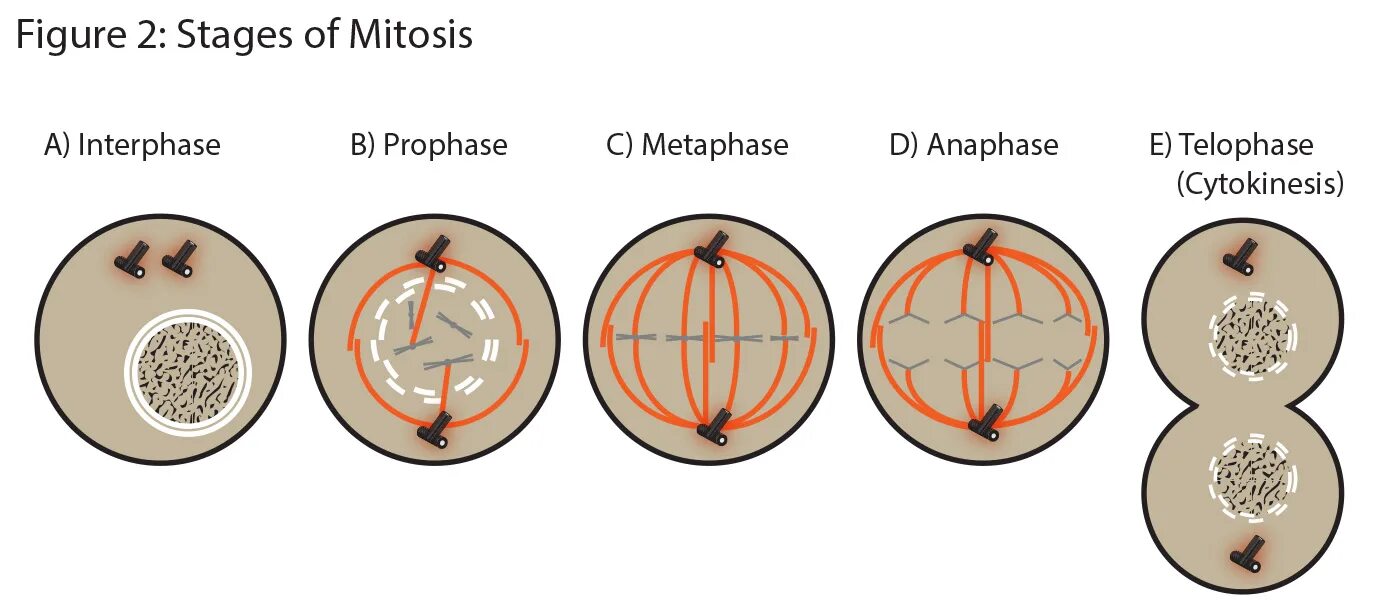 Figure 2: Stages of Mitosis

A) Interphase

B) Prophase

C) Metaphase

D) Anaphase

E) Telophase (Cytokinesis)